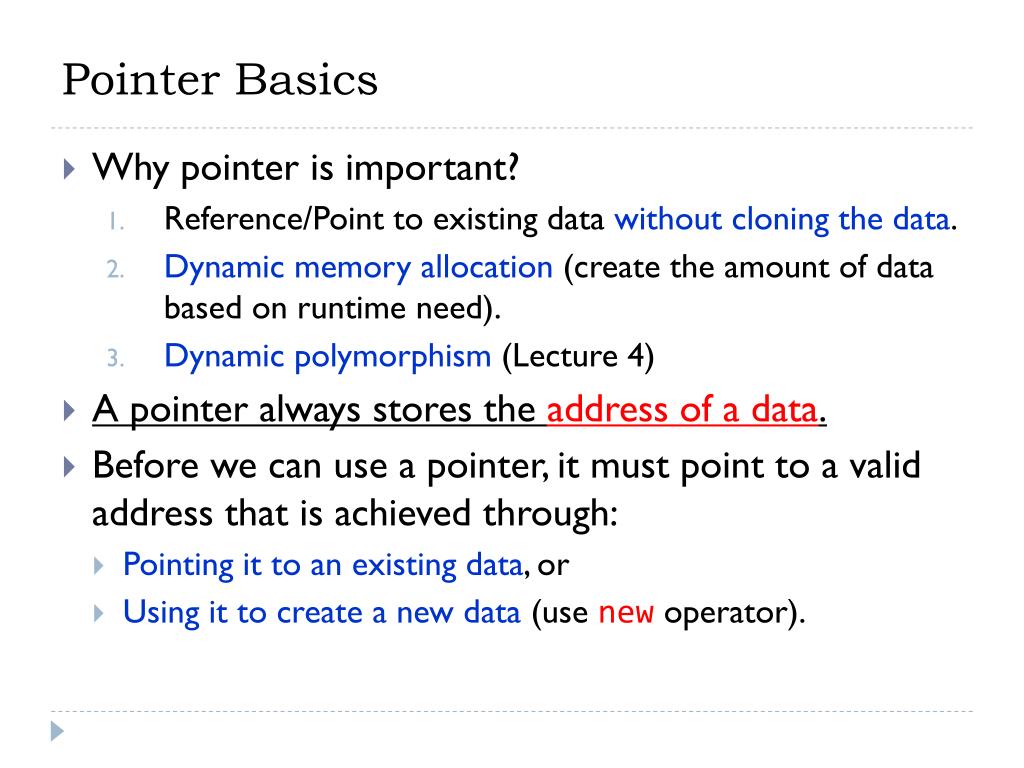 Pointer Basics

Why pointer is important?

1. Reference/Point to existing data without cloning the data.
2. Dynamic memory allocation (create the amount of data based on runtime need).
3. Dynamic polymorphism (Lecture 4)

A pointer always stores the address of a data.

Before we can use a pointer, it must point to a valid address that is achieved through:

Pointing it to an existing data, or

Using it to create a new data (use new operator).